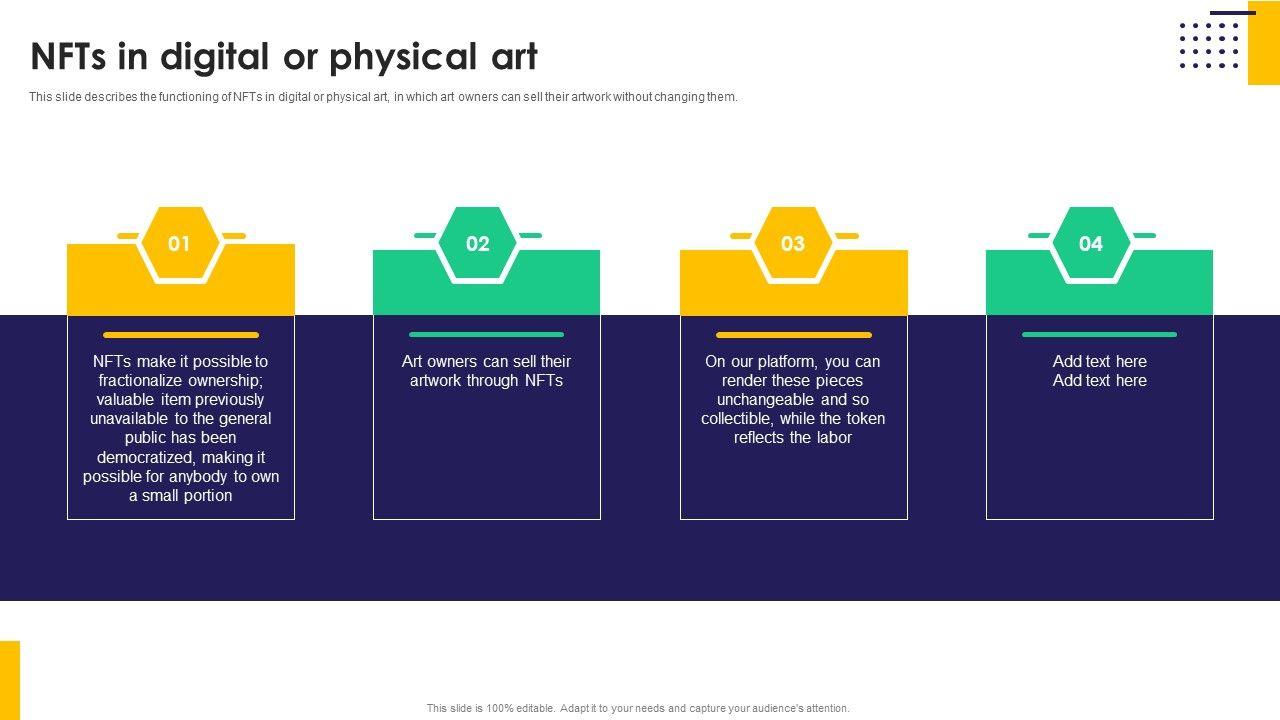 NFTs in digital or physical art

This slide describes the functioning of NFTs in digital or physical art, in which art owners can sell their artwork without changing them.

01

NFTs make it possible to fractionalize ownership; valuable item previously unavailable to the general public has been democratized, making it possible for anybody to own a small portion

02

Art owners can sell their artwork through NFTs

03

On our platform, you can render these pieces unchangeable and so collectible, while the token reflects the labor

04

Add text here
Add text here

This slide is 100% editable. Adapt it to your needs and capture your audience's attention.